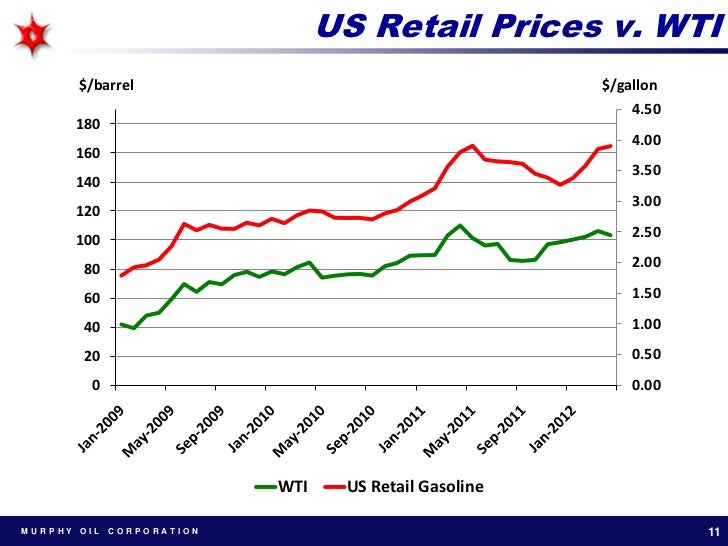 US Retail Prices v. WTI

$/barrel

$/gallon

180
160
140
120
100
80
60
40
20
0

4.50
4.00
3.50
3.00
2.50
2.00
1.50
1.00
0.50
0.00

Jan-2009
May-2009
Sep-2009
Jan-2010
May-2010
Sep-2010
Jan-2011
May-2011
Sep-2011
Jan-2012

WTI
US Retail Gasoline

MURPHY OIL CORPORATION

11